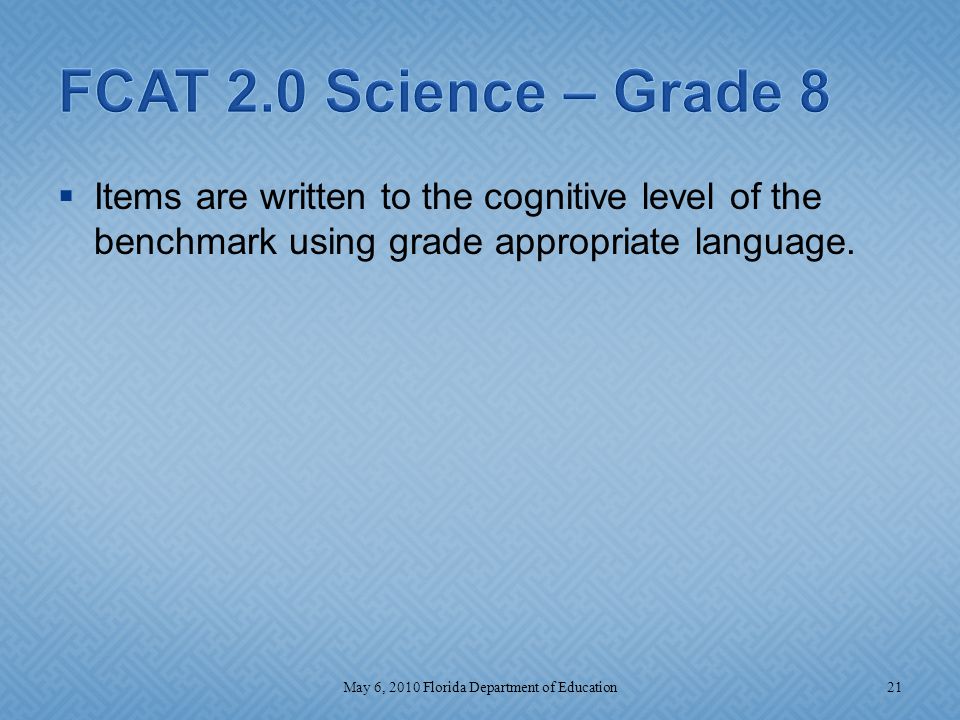 FCAT 2.0 Science – Grade 8

▪ Items are written to the cognitive level of the benchmark using grade appropriate language.

May 6, 2010 Florida Department of Education

21